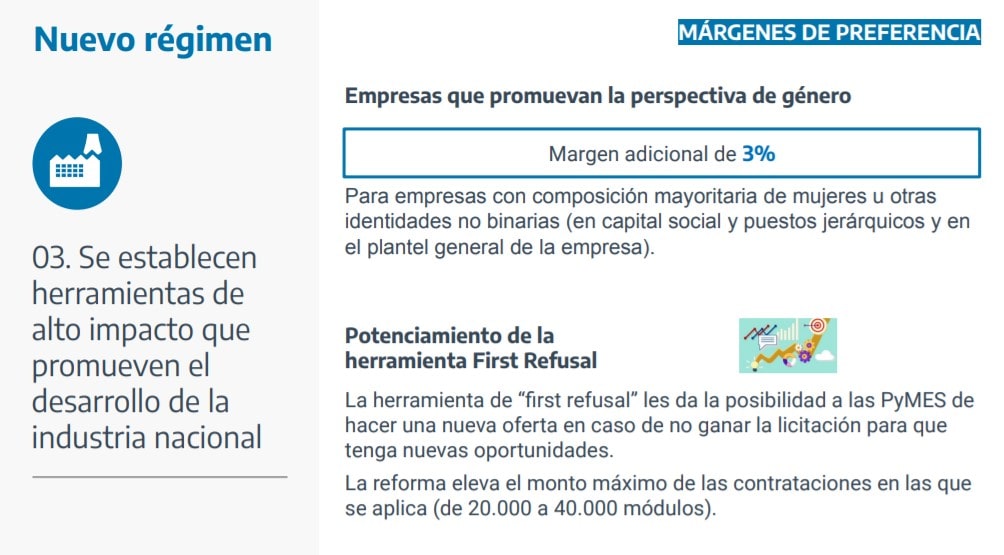 Nuevo régimen

03. Se establecen herramientas de alto impacto que promueven el desarrollo de la industria nacional

MÁRGENES DE PREFERENCIA

Empresas que promuevan la perspectiva de género

Margen adicional de 3%

Para empresas con composición mayoritaria de mujeres u otras identidades no binarias (en capital social y puestos jerárquicos y en el plantel general de la empresa).

Potenciamiento de la herramienta First Refusal

La herramienta de “first refusal” les da la posibilidad a las PyMES de hacer una nueva oferta en caso de no ganar la licitación para que tenga nuevas oportunidades.

La reforma eleva el monto máximo de las contrataciones en las que se aplica (de 20.000 a 40.000 módulos).